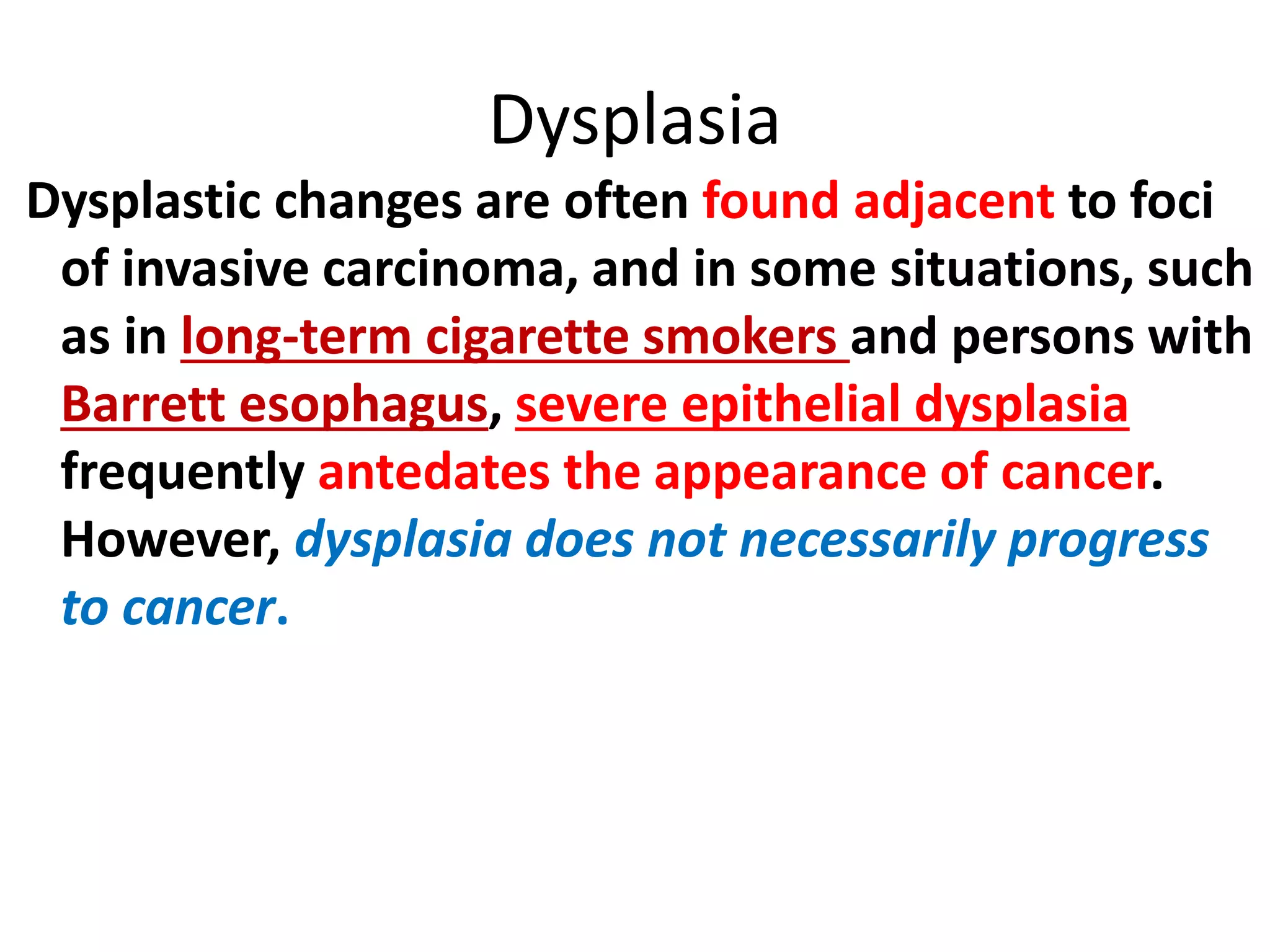 Dysplasia

Dysplastic changes are often found adjacent to foci of invasive carcinoma, and in some situations, such as in long-term cigarette smokers and persons with Barrett esophagus, severe epithelial dysplasia frequently antedates the appearance of cancer. However, dysplasia does not necessarily progress to cancer.